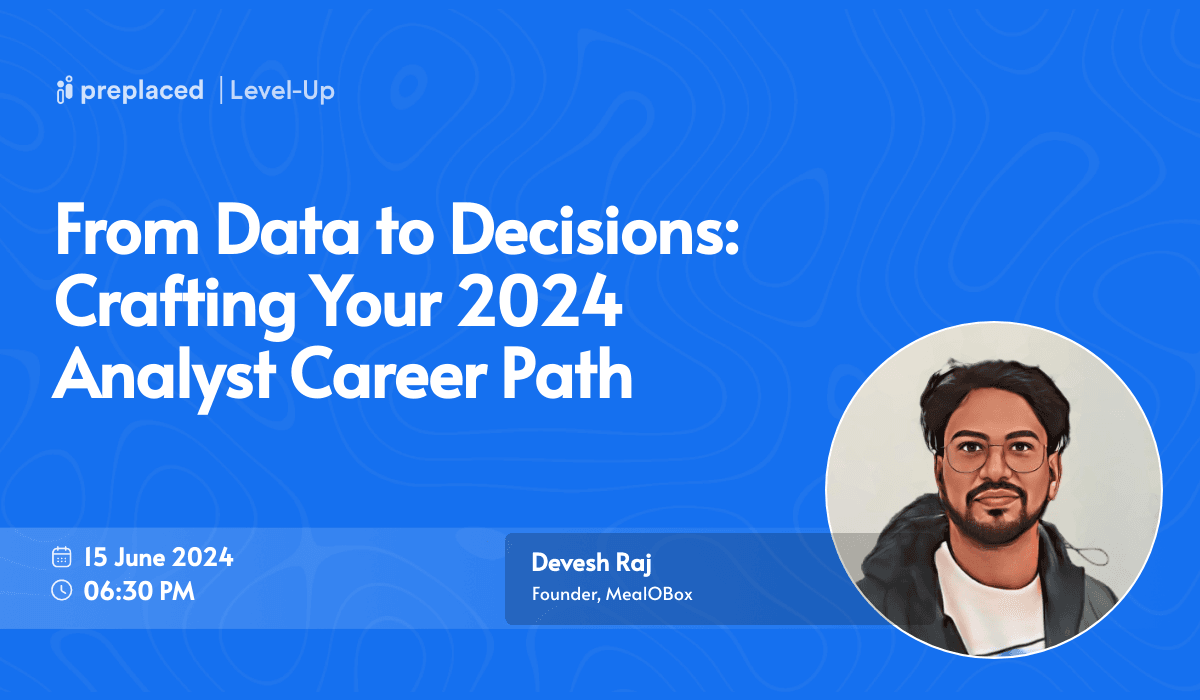 preplaced | Level-Up

From Data to Decisions: Crafting Your 2024 Analyst Career Path

15 June 2024
06:30 PM

Devesh Raj
Founder, MealOBox